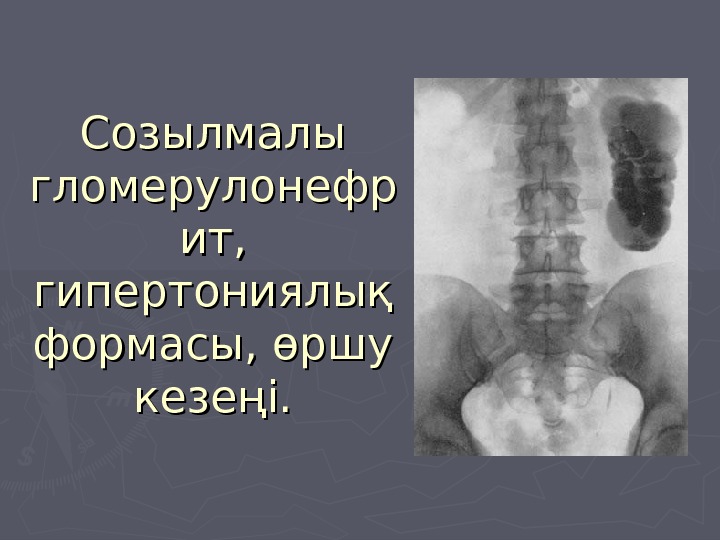 Созылмалы гломерулонефрит, гипертониялық формасы, өршу кезеңі.